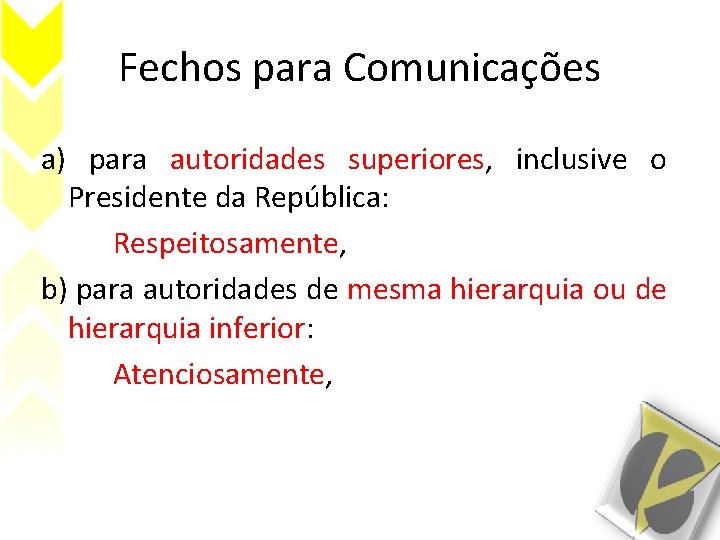 Fechos para Comunicações

a) para autoridades superiores, inclusive o Presidente da República:

Respeitosamente,

b) para autoridades de mesma hierarquia ou de hierarquia inferior:

Atenciosamente,